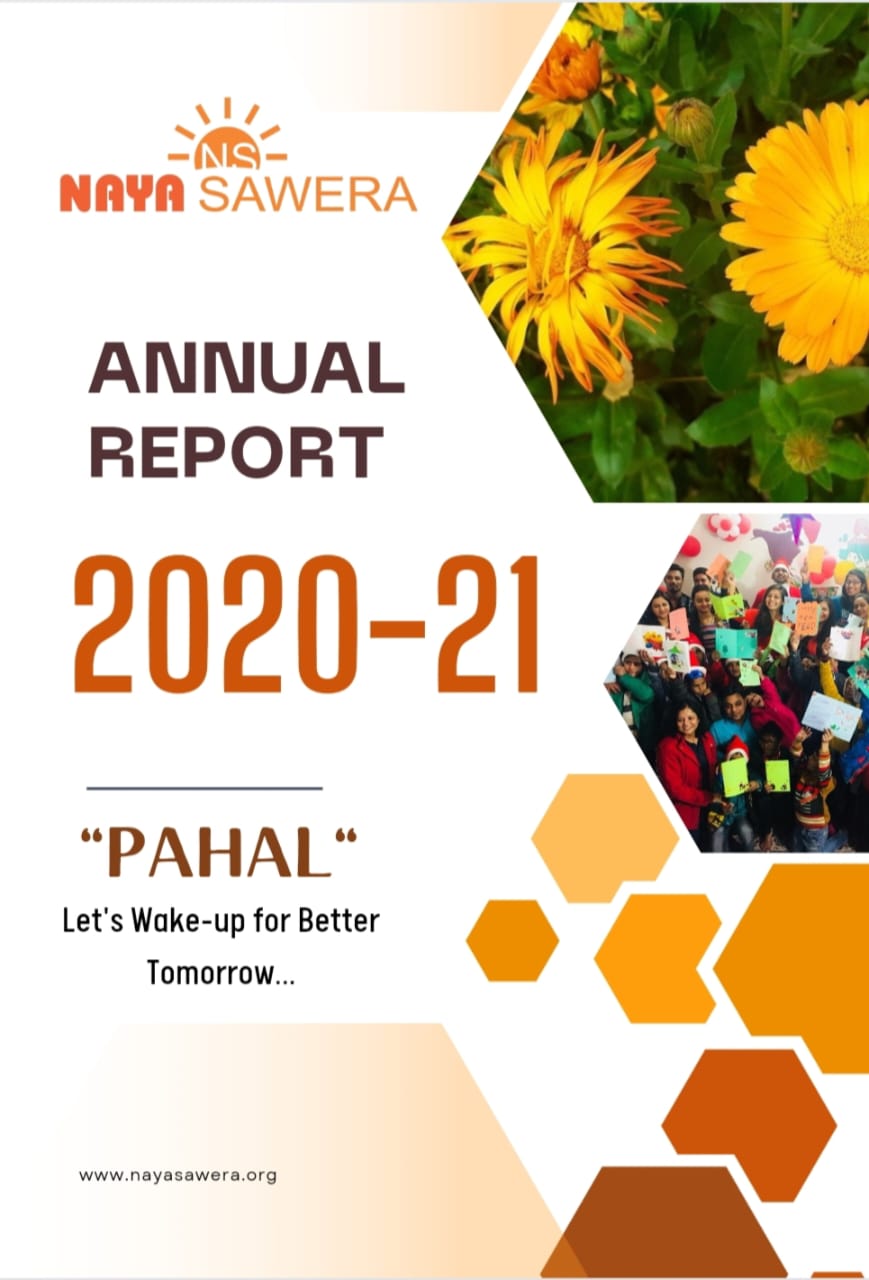 NS
NAYA SAWERA

ANNUAL REPORT

2020-21

“PAHAL“
Let's Wake-up for Better Tomorrow...

www.nayasawera.org